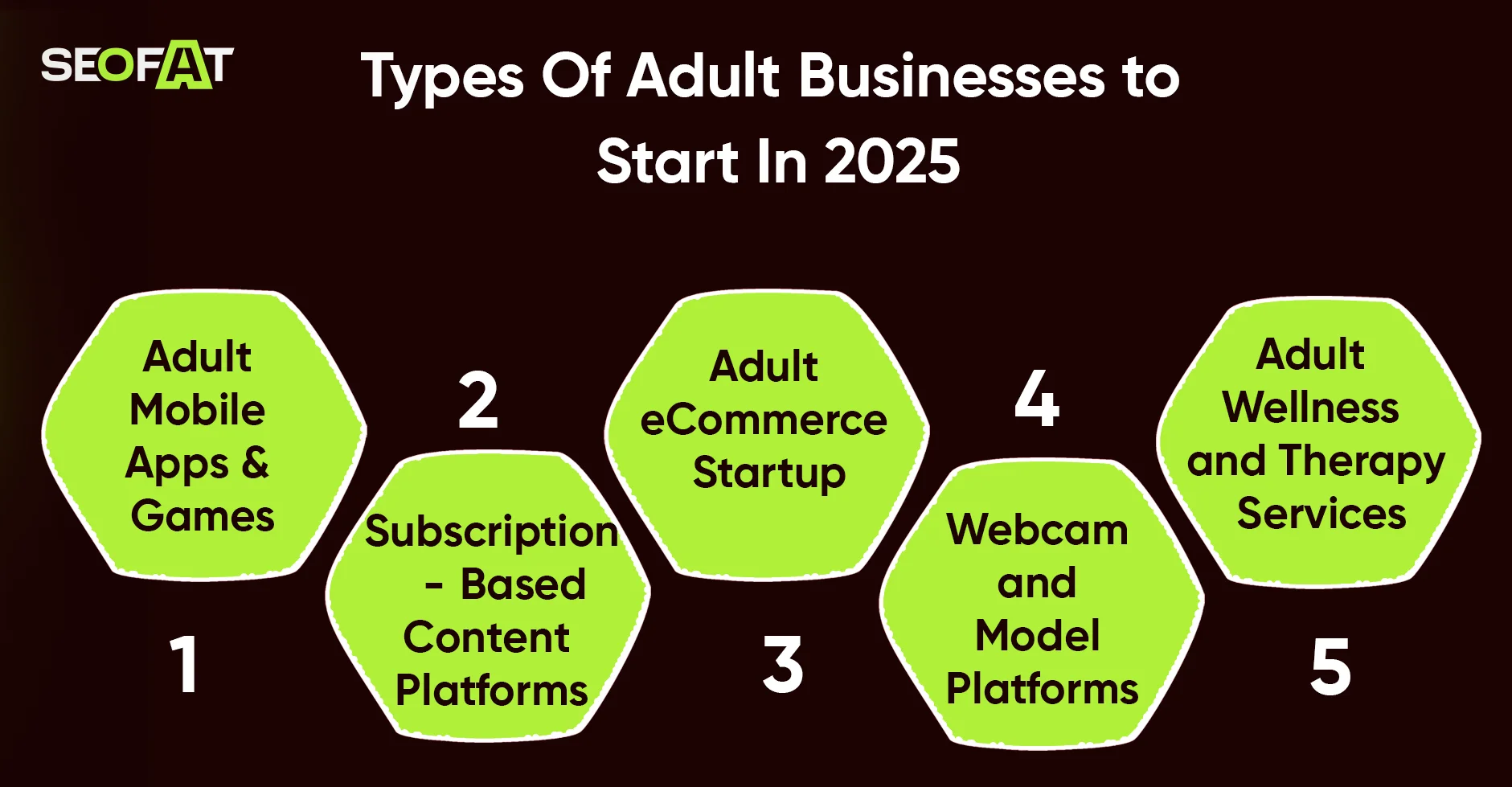 SEOFAT

Types Of Adult Businesses to Start In 2025

Adult Mobile Apps & Games

1

2

Subscription - Based Content Platforms

Adult eCommerce Startup

3

4

Webcam and Model Platforms

Adult Wellness and Therapy Services

5